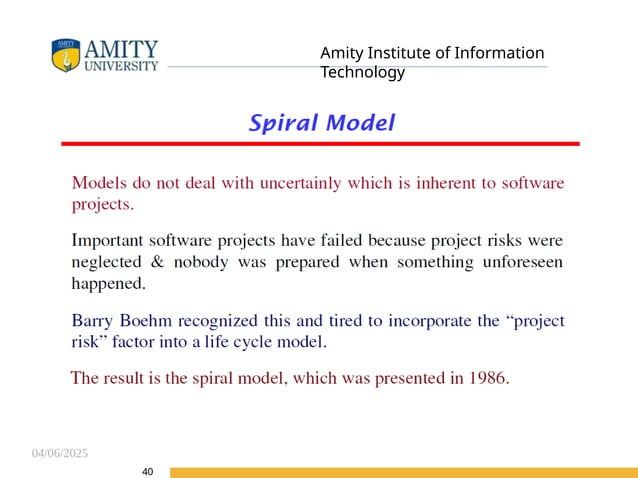 AMITY
AMITY UNIVERSITY

Amity Institute of Information Technology

Spiral Model

Models do not deal with uncertainly which is inherent to software projects.

Important software projects have failed because project risks were neglected & nobody was prepared when something unforeseen happened.

Barry Boehm recognized this and tired to incorporate the “project risk” factor into a life cycle model.

The result is the spiral model, which was presented in 1986.

04/06/2025

40